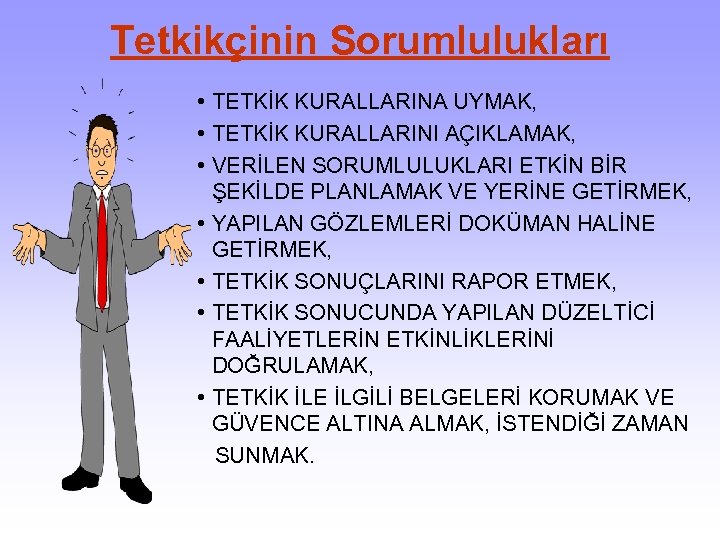 Tetkikçinin Sorumlulukları

• TETKİK KURALLARINA UYMAK,
• TETKİK KURALLARINI AÇIKLAMAK,
• VERİLEN SORUMLULUKLARI ETKİN BİR ŞEKİLDE PLANLAMAK VE YERİNE GETİRMEK,
• YAPILAN GÖZLEMLERİ DOKÜMAN HALİNE GETİRMEK,
• TETKİK SONUÇLARINI RAPOR ETMEK,
• TETKİK SONUCUNDA YAPILAN DÜZELTİCİ FAALİYETLERİN ETKİNLİKLERİNİ DOĞRULAMAK,
• TETKİK İLE İLGİLİ BELGELERİ KORUMAK VE GÜVENCE ALTINA ALMAK, İSTENDİĞİ ZAMAN SUNMAK.